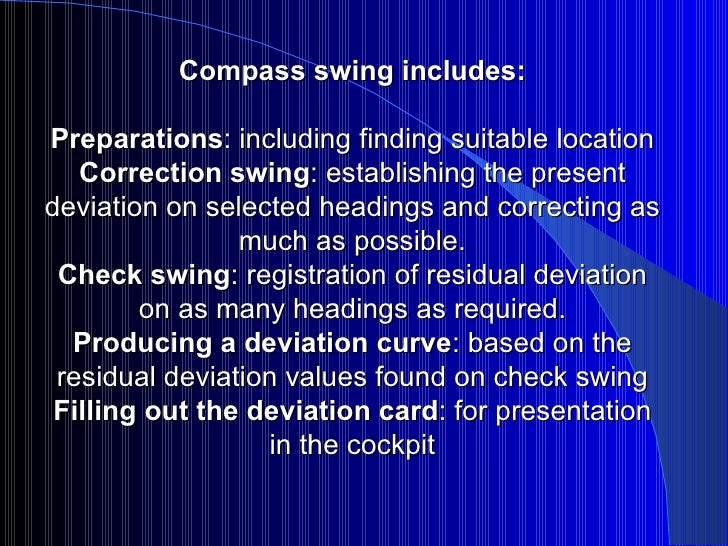 Compass swing includes:

Preparations: including finding suitable location
Correction swing: establishing the present deviation on selected headings and correcting as much as possible.
Check swing: registration of residual deviation on as many headings as required.
Producing a deviation curve: based on the residual deviation values found on check swing
Filling out the deviation card: for presentation in the cockpit